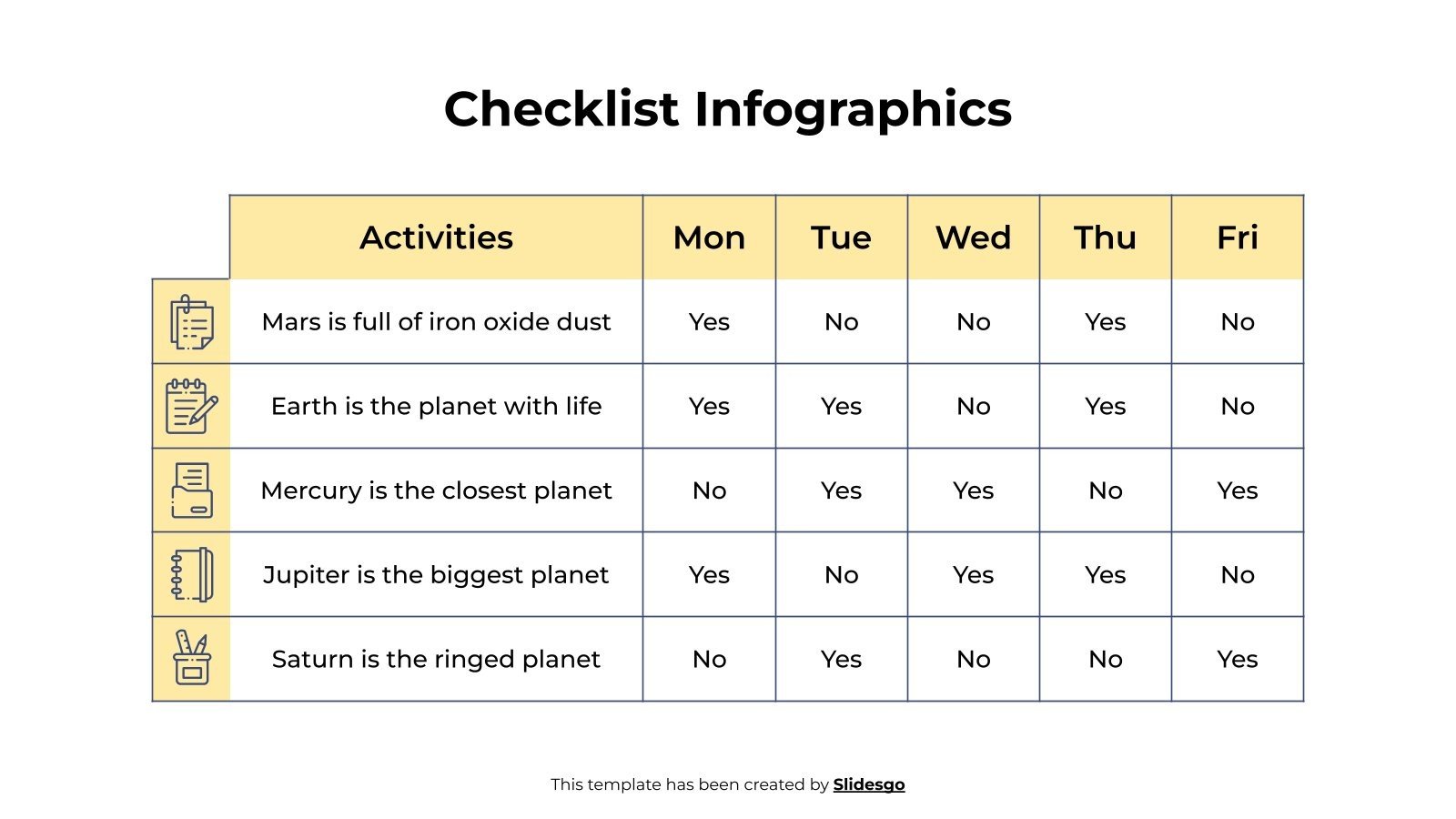 Checklist Infographics

| Activities | Mon | Tue | Wed | Thu | Fri |
|---|---|---|---|---|---|
| Mars is full of iron oxide dust | Yes | No | No | Yes | No |
| Earth is the planet with life | Yes | Yes | No | Yes | No |
| Mercury is the closest planet | No | Yes | Yes | No | Yes |
| Jupiter is the biggest planet | Yes | No | Yes | Yes | No |
| Saturn is the ringed planet | No | Yes | No | No | Yes |

This template has been created by Slidesgo